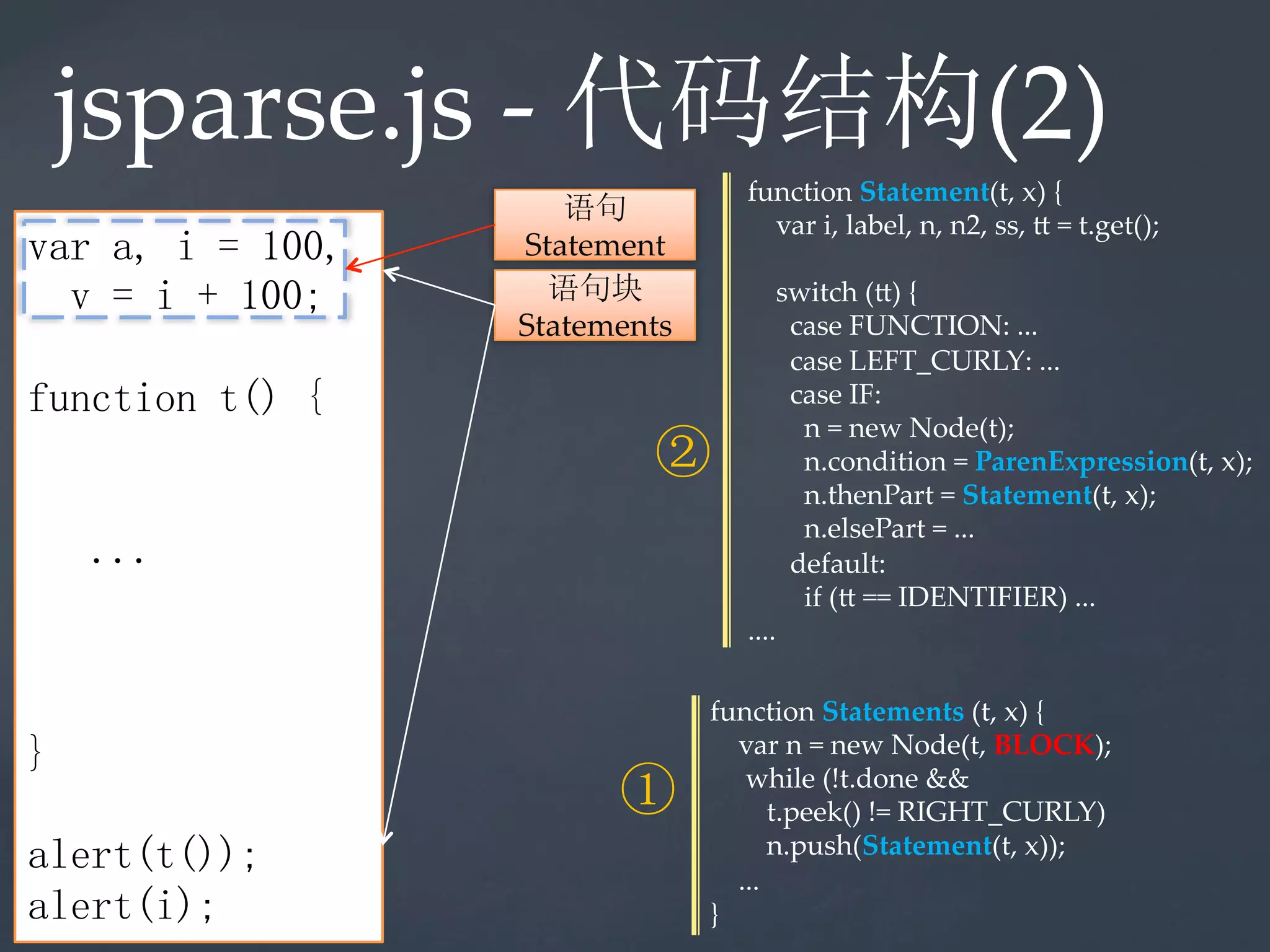 jsparse.js - 代码结构(2)

var a, i = 100,
v = i + 100;

function t() {

...

}

alert(t());
alert(i);

语句
Statement

语句块
Statements

②

function Statement(t, x) {
var i, label, n, n2, ss, tt = t.get();

switch (tt) {
case FUNCTION: ...
case LEFT_CURLY: ...
case IF:
n = new Node(t);
n.condition = ParenExpression(t, x);
n.thenPart = Statement(t, x);
n.elsePart = ...
default:
if (tt == IDENTIFIER) ...
....

①

function Statements (t, x) {
var n = new Node(t, BLOCK);
while (!t.done &&
t.peek() != RIGHT_CURLY)
n.push(Statement(t, x));
...
}